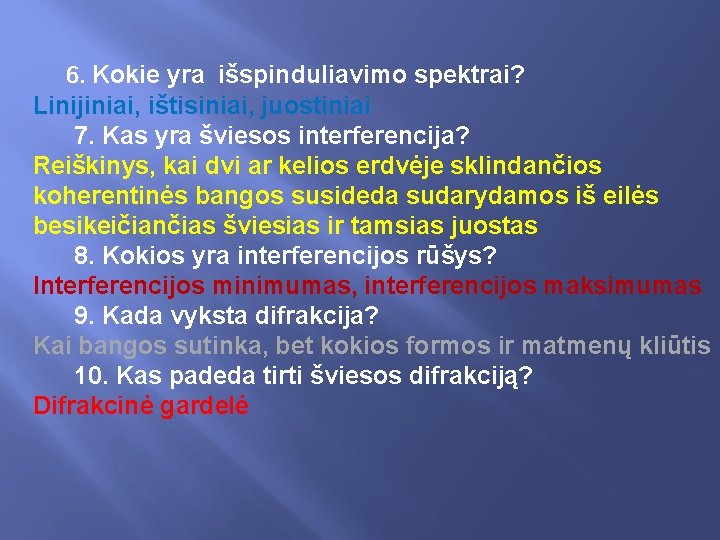 6. Kokie yra išspinduliavimo spektrai?
Linijiniai, ištisiniai, juostiniai

7. Kas yra šviesos interferencija?
Reiškinys, kai dvi ar kelios erdvėje sklindančios koherentinės bangos susideda sudarydamos iš eilės besikeičiančias šviesias ir tamsias juostas

8. Kokios yra interferencijos rūšys?
Interferencijos minimumas, interferencijos maksimumas

9. Kada vyksta difrakcija?
Kai bangos sutinka, bet kokios formos ir matmenų kliūtis

10. Kas padeda tirti šviesos difrakciją?
Difrakcinė gardelė